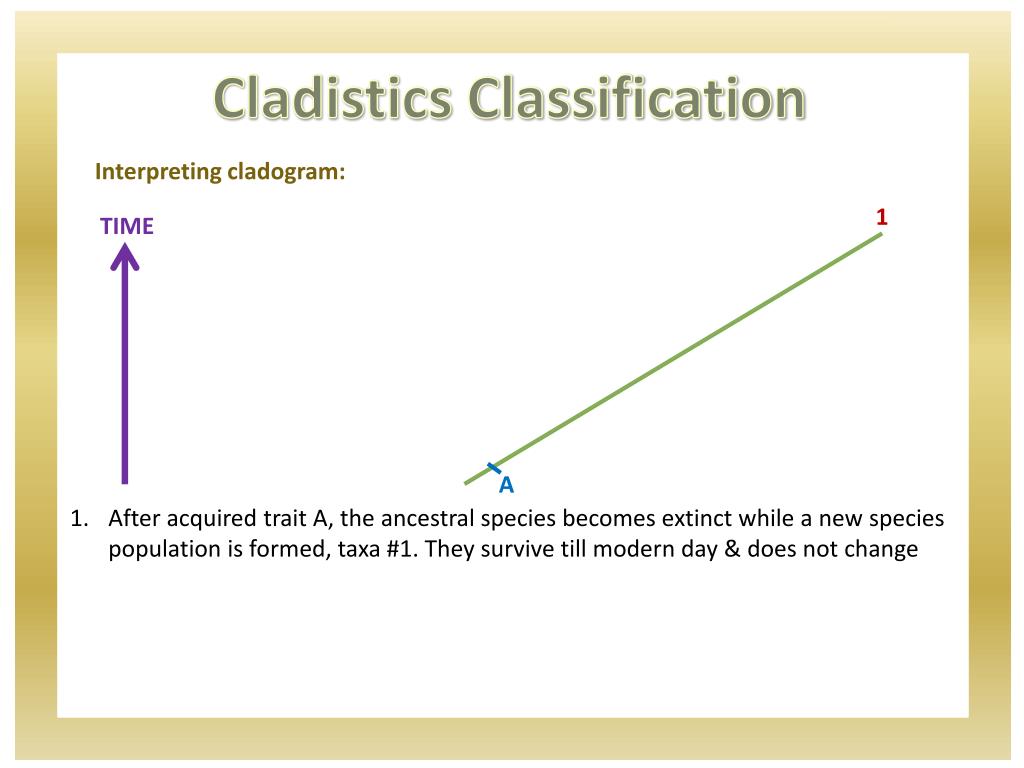 Cladistics Classification

Interpreting cladogram:

TIME

1

A

1. After acquired trait A, the ancestral species becomes extinct while a new species population is formed, taxa #1. They survive till modern day & does not change